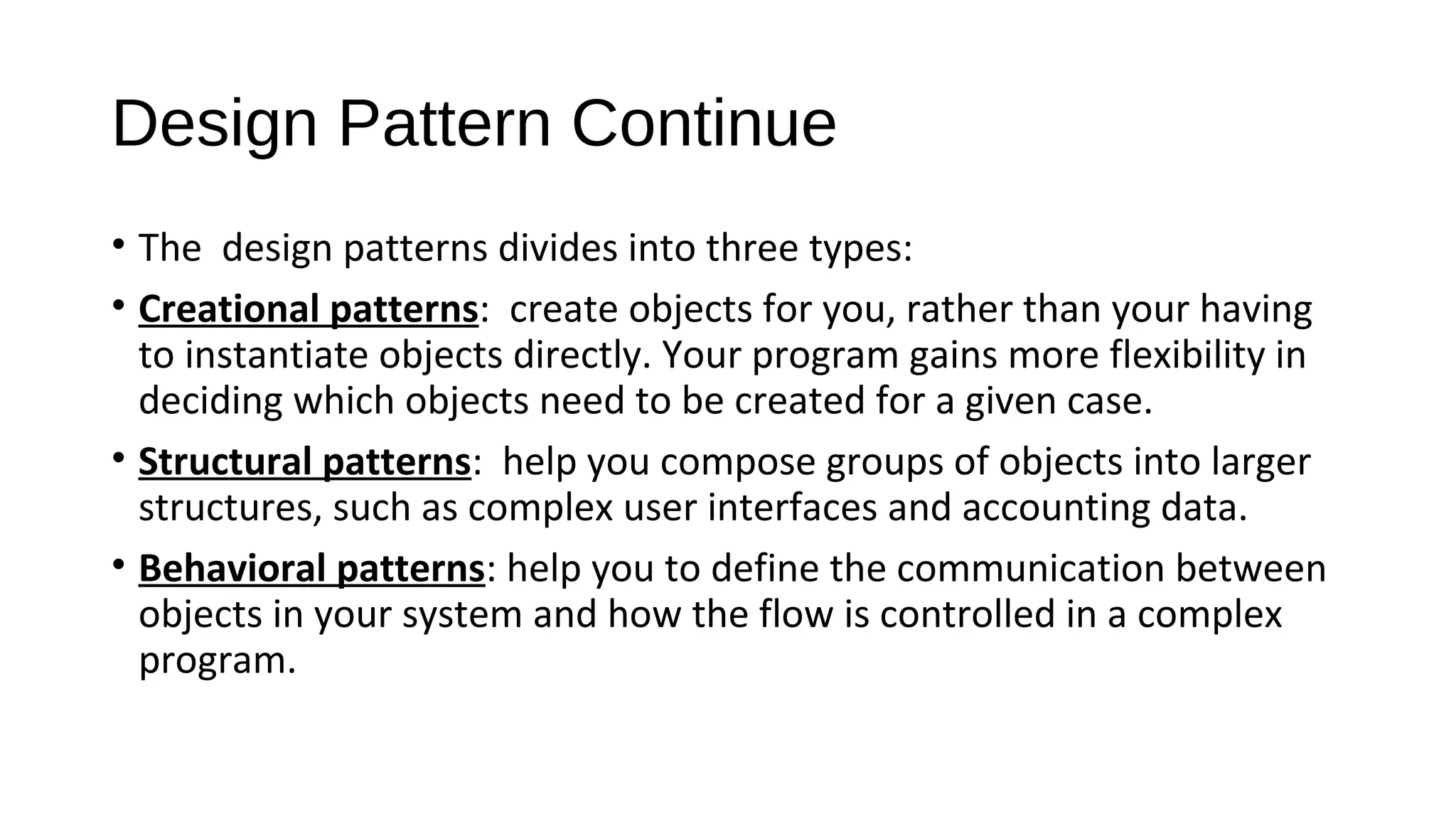 Design Pattern Continue

• The design patterns divides into three types:

• Creational patterns: create objects for you, rather than your having to instantiate objects directly. Your program gains more flexibility in deciding which objects need to be created for a given case.

• Structural patterns: help you compose groups of objects into larger structures, such as complex user interfaces and accounting data.

• Behavioral patterns: help you to define the communication between objects in your system and how the flow is controlled in a complex program.